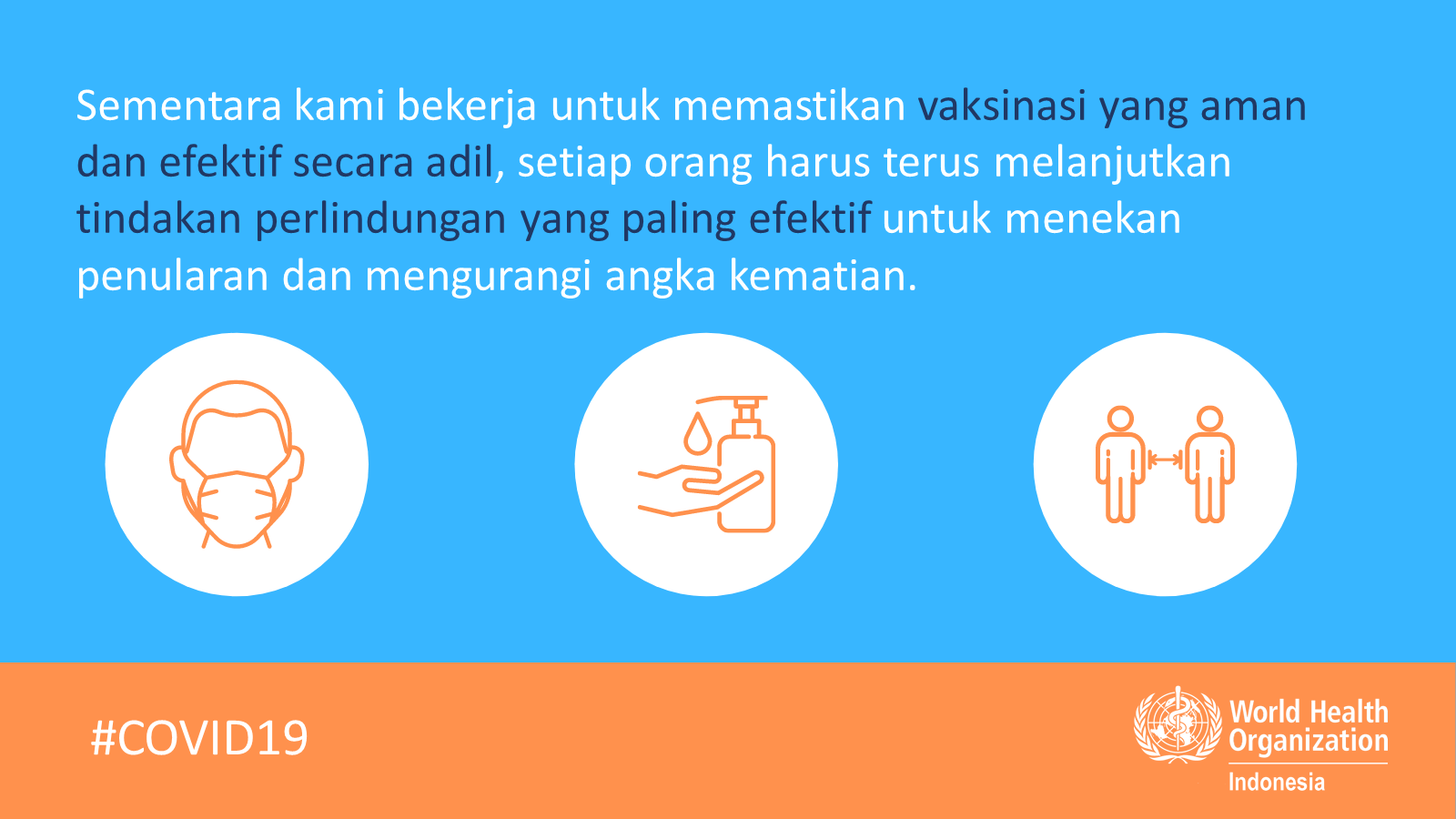 Sementara kami bekerja untuk memastikan vaksinasi yang aman dan efektif secara adil, setiap orang harus terus melanjutkan tindakan perlindungan yang paling efektif untuk menekan penularan dan mengurangi angka kematian.

#COVID19

World Health Organization
Indonesia